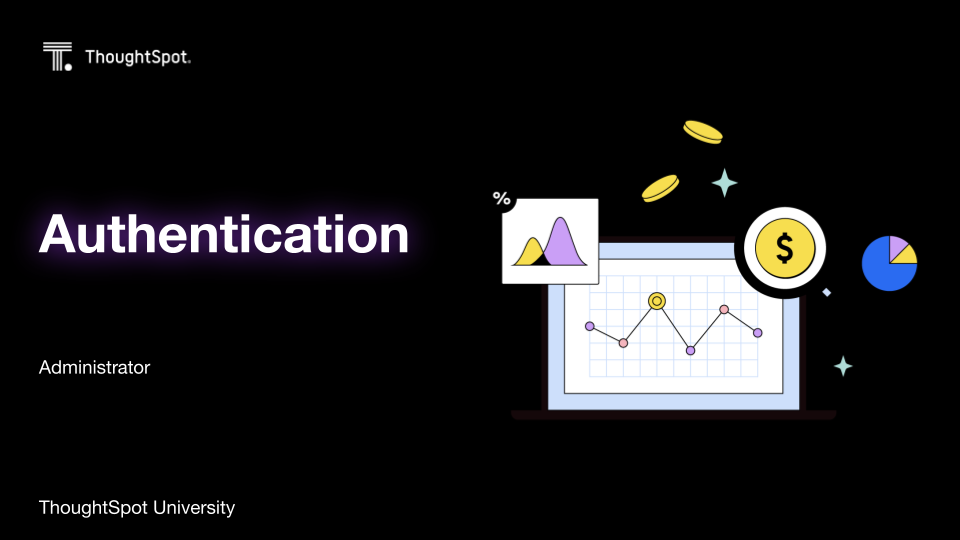 ThoughtSpot.

Authentication

Administrator

ThoughtSpot University

%

$